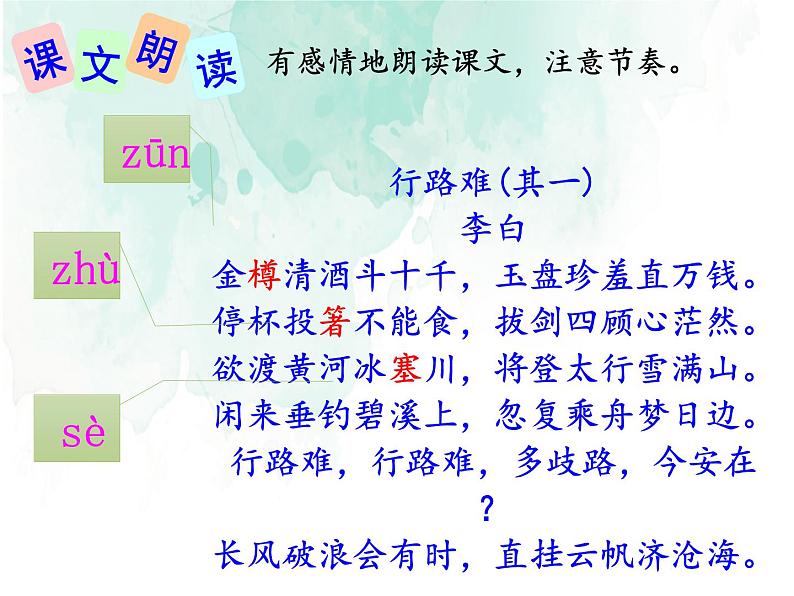 课文朗读 有感情地朗读课文，注意节奏。

zūn

zhù

sè

行路难(其一)
李白
金樽清酒斗十千，玉盘珍羞直万钱。
停杯投箸不能食，拔剑四顾心茫然。
欲渡黄河冰塞川，将登太行雪满山。
闲来垂钓碧溪上，忽复乘舟梦日边。
行路难，行路难，多歧路，今安在？
长风破浪会有时，直挂云帆济沧海。